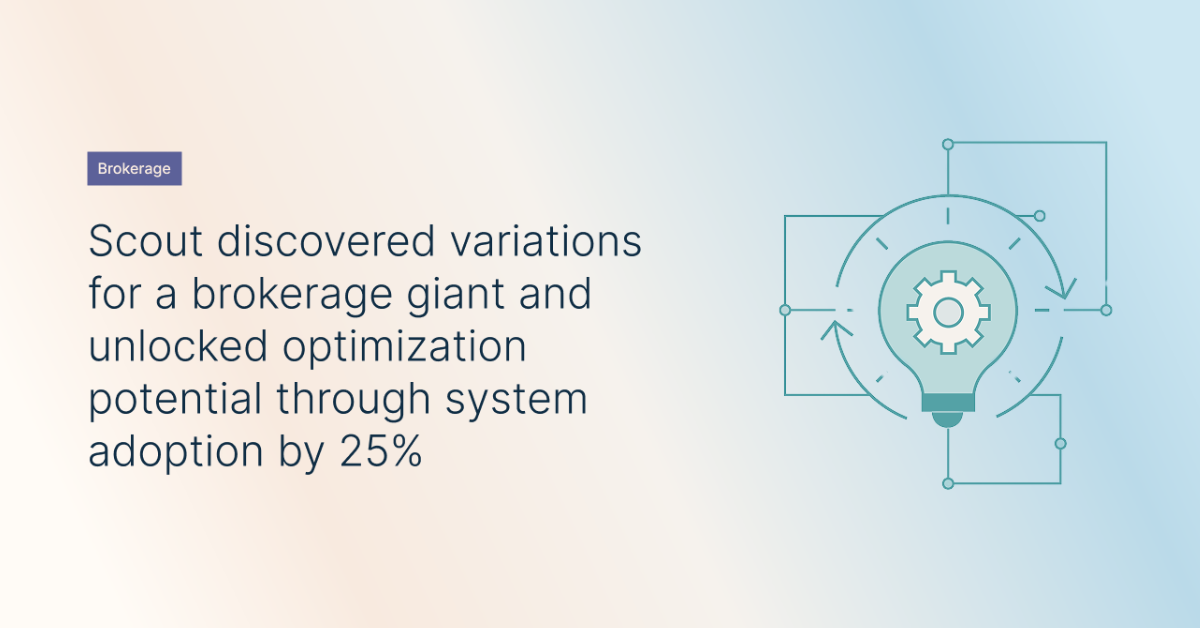 Brokerage

Scout discovered variations for a brokerage giant and unlocked optimization potential through system adoption by 25%